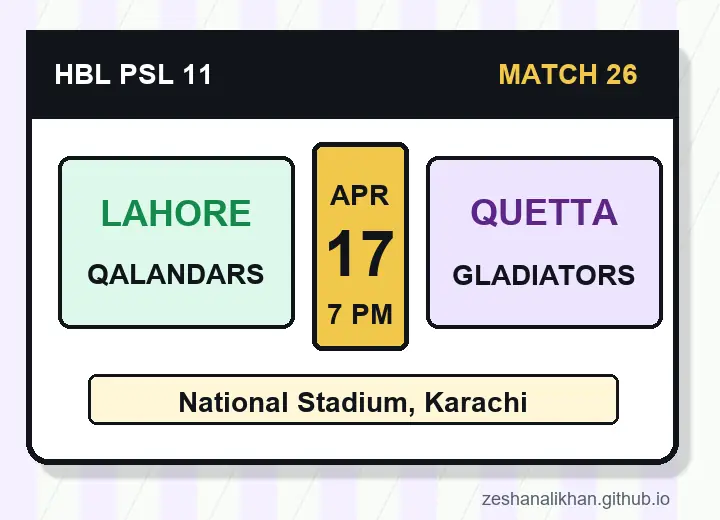 HBL PSL 11

MATCH 26

LAHORE
QALANDARS

APR
17
7 PM

QUETTA
GLADIATORS

National Stadium, Karachi

zeshanalikhan.github.io